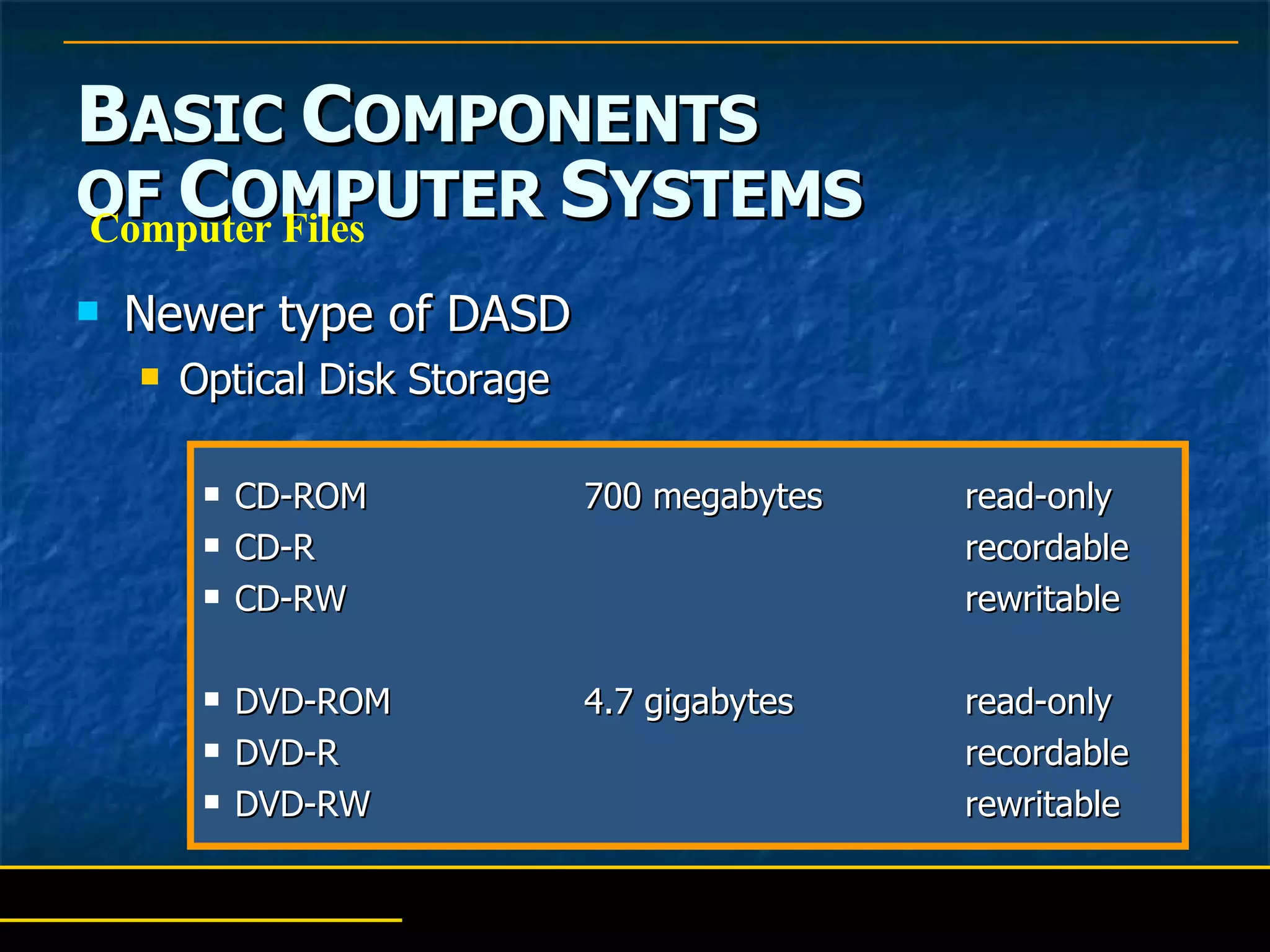 BASIC COMPONENTS OF COMPUTER SYSTEMS

Computer Files

Newer type of DASD

Optical Disk Storage

| | | |
|---|---|---|
| CD-ROM | 700 megabytes | read-only |
| CD-R | | recordable |
| CD-RW | | rewritable |
| DVD-ROM | 4.7 gigabytes | read-only |
| DVD-R | | recordable |
| DVD-RW | | rewritable |